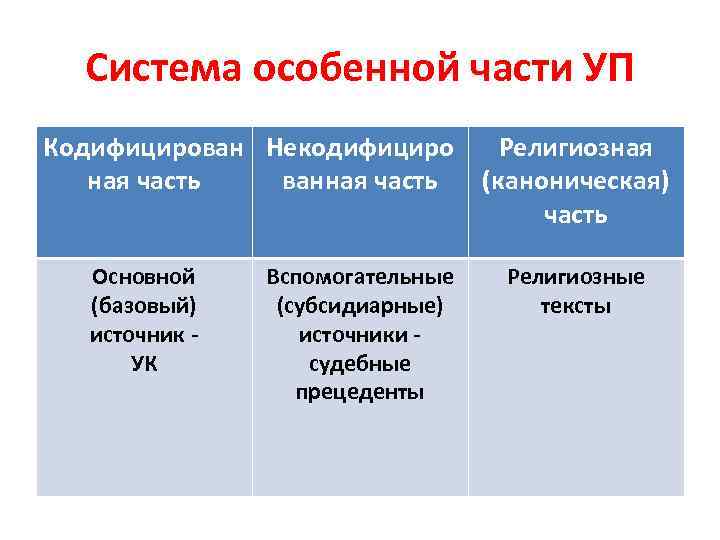 Система особенной части УП

| Кодифицированная часть | Некодифицированная часть | Религиозная (каноническая) часть |
|---|---|---|
| Основной (базовый) источник - УК | Вспомогательные (субсидиарные) источники - судебные прецеденты | Религиозные тексты |